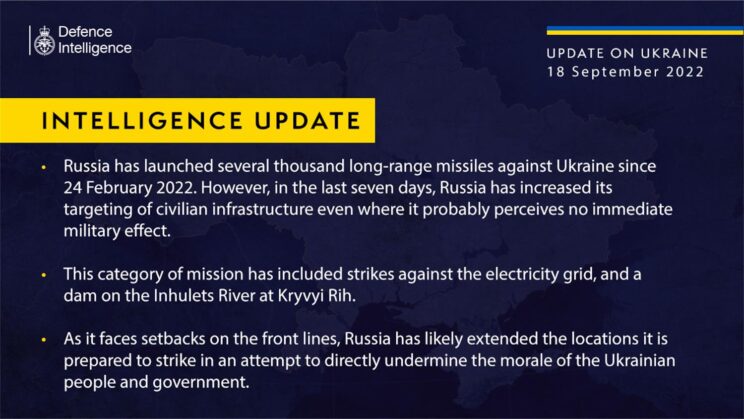 Defence Intelligence

UPDATE ON UKRAINE
18 September 2022

INTELLIGENCE UPDATE

• Russia has launched several thousand long-range missiles against Ukraine since 24 February 2022. However, in the last seven days, Russia has increased its targeting of civilian infrastructure even where it probably perceives no immediate military effect.

• This category of mission has included strikes against the electricity grid, and a dam on the Inhulets River at Kryvyi Rih.

• As it faces setbacks on the front lines, Russia has likely extended the locations it is prepared to strike in an attempt to directly undermine the morale of the Ukrainian people and government.